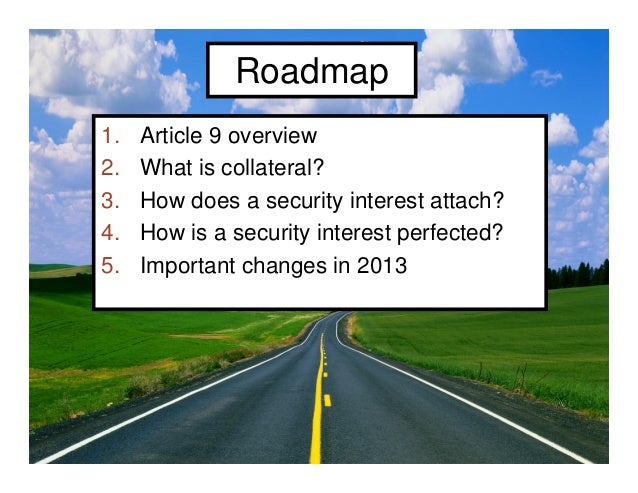 Roadmap

1. Article 9 overview
2. What is collateral?
3. How does a security interest attach?
4. How is a security interest perfected?
5. Important changes in 2013